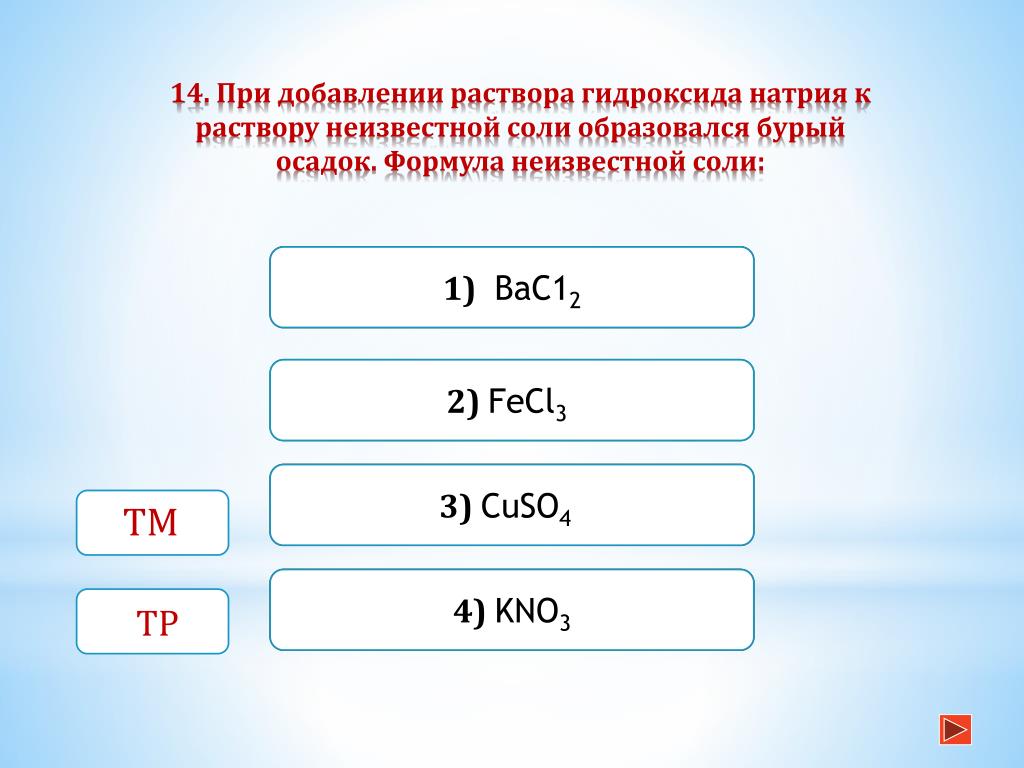 14. При добавлении раствора гидроксида натрия к раствору неизвестной соли образовался бурый осадок. Формула неизвестной соли:

1) $BaC1_2$

2) $FeCl_3$

3) $CuSO_4$

4) $KNO_3$

ТМ

ТР